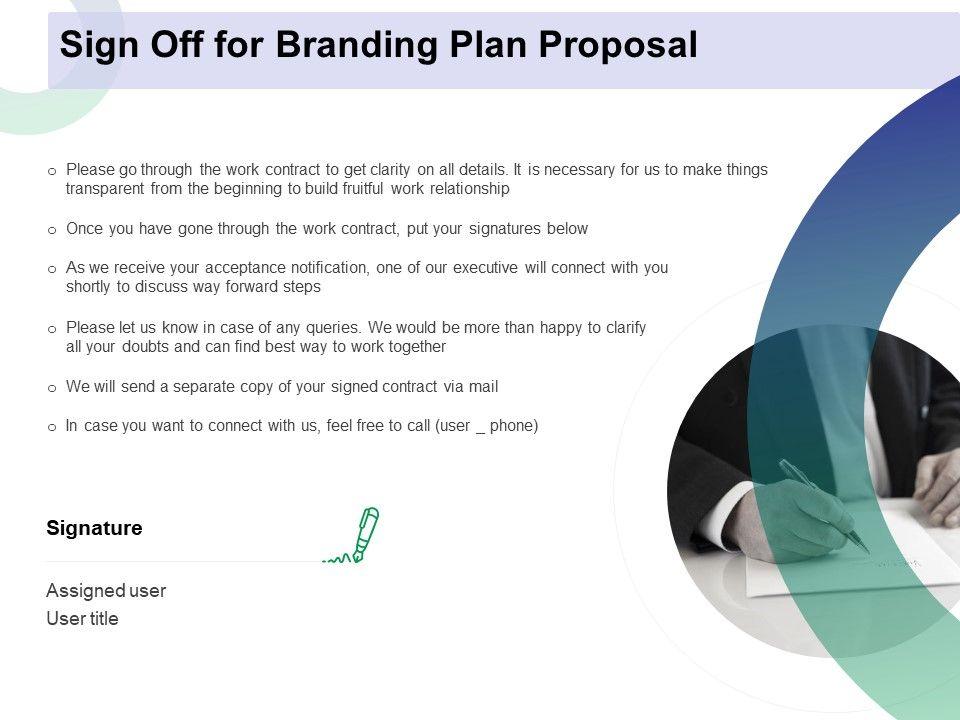 Sign Off for Branding Plan Proposal

o Please go through the work contract to get clarity on all details. It is necessary for us to make things transparent from the beginning to build fruitful work relationship

o Once you have gone through the work contract, put your signatures below

o As we receive your acceptance notification, one of our executive will connect with you shortly to discuss way forward steps

o Please let us know in case of any queries. We would be more than happy to clarify all your doubts and can find best way to work together

o We will send a separate copy of your signed contract via mail

o In case you want to connect with us, feel free to call (user _ phone)

Signature

Assigned user
User title